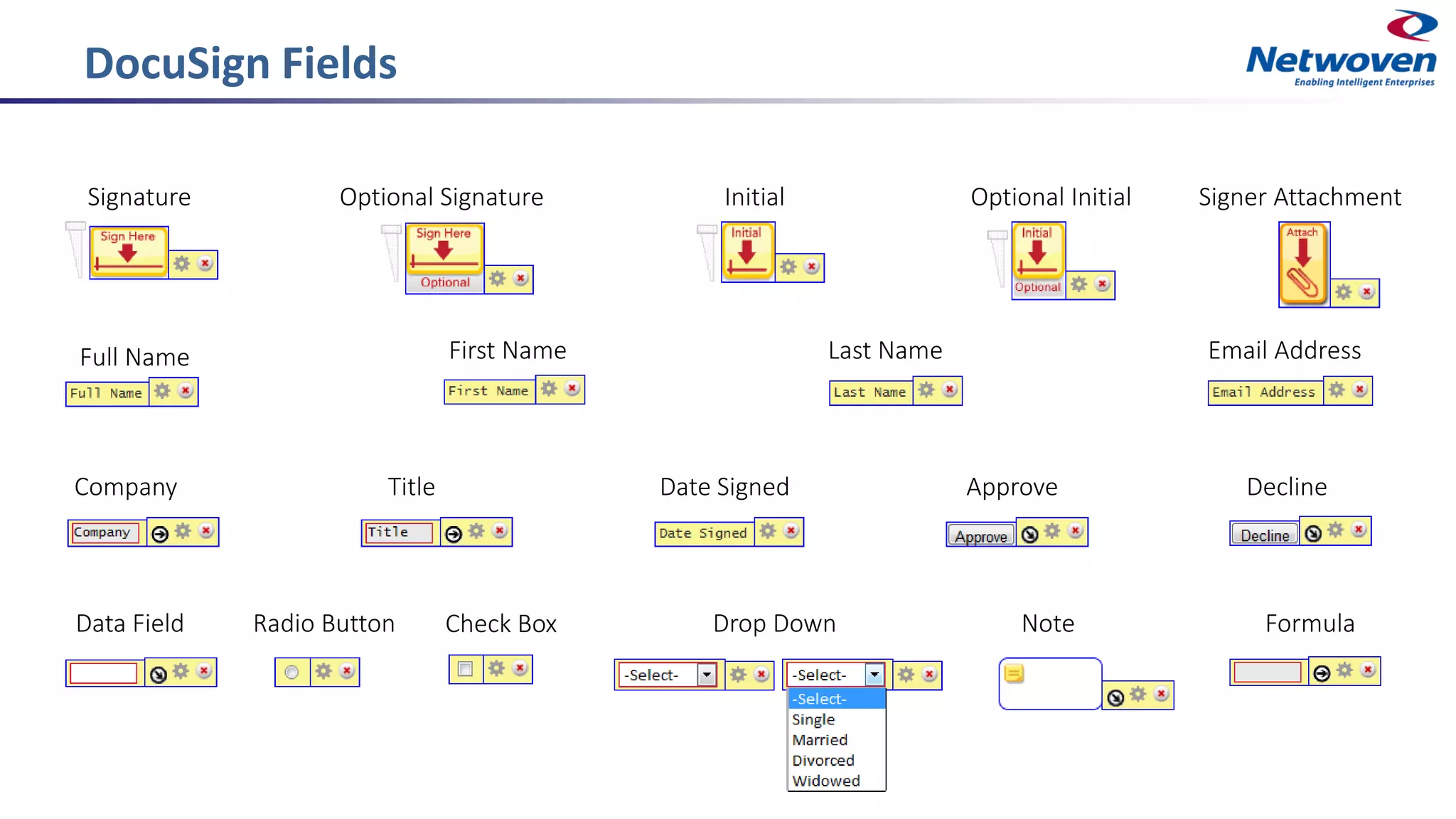 DocuSign Fields

Netwoven
Enabling Intelligent Enterprises

Signature
Sign Here

Optional Signature
Sign Here
Optional

Initial
Initial

Optional Initial
Initial
Optional

Signer Attachment
Attach

Full Name
Full Name

First Name
First Name

Last Name
Last Name

Email Address
Email Address

Company
Company

Title
Title

Date Signed
Date Signed

Approve
Approve

Decline
Decline

Data Field

Radio Button

Check Box

Drop Down
-Select-
-Select-
-Select-
Single
Married
Divorced
Widowed

Note

Formula